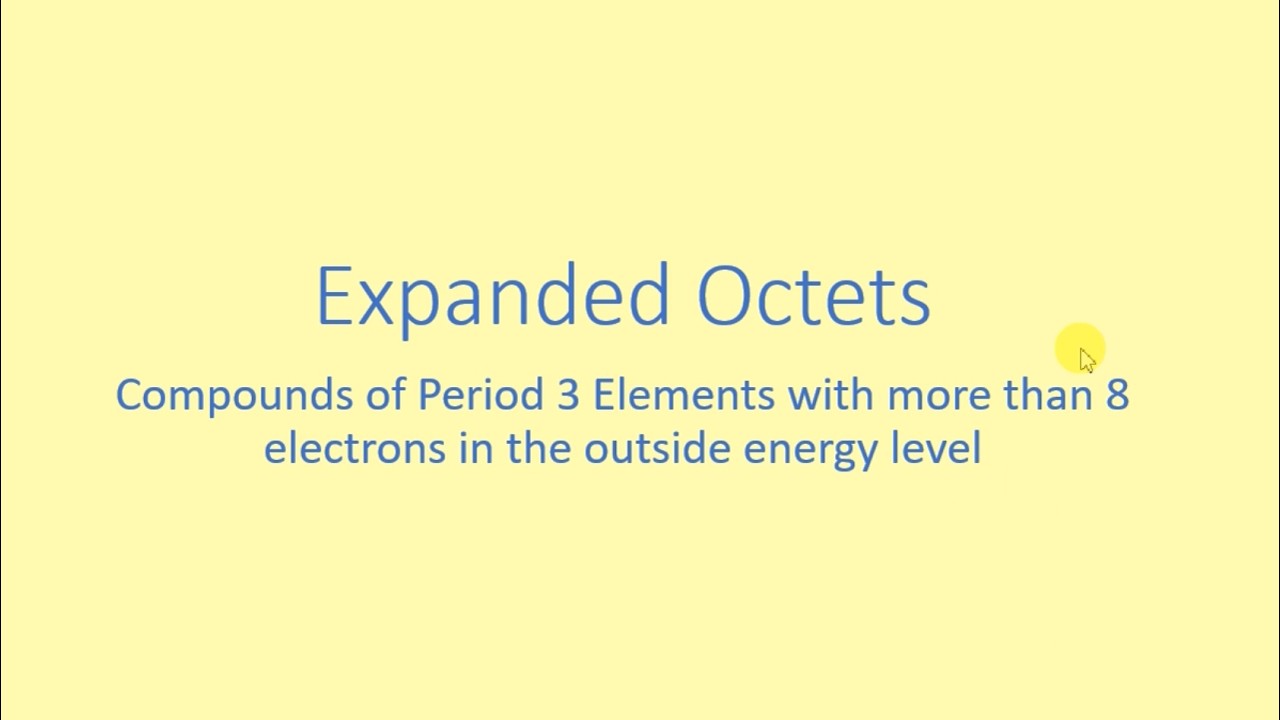 Expanded Octets

Compounds of Period 3 Elements with more than 8 electrons in the outside energy level